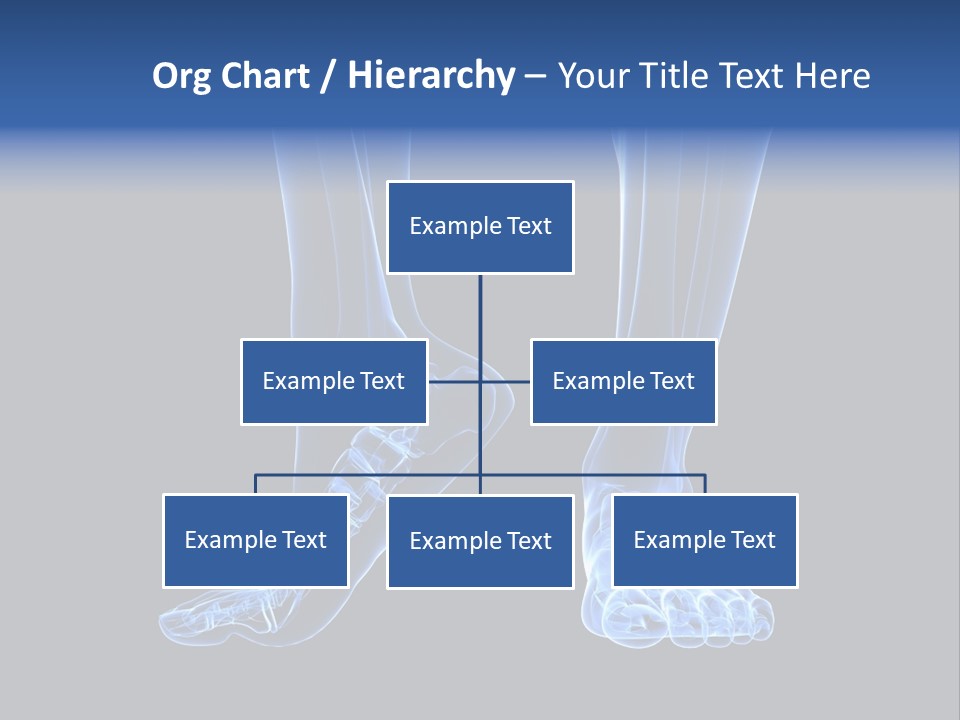 Org Chart / Hierarchy – Your Title Text Here

Example Text

Example Text

Example Text

Example Text

Example Text

Example Text